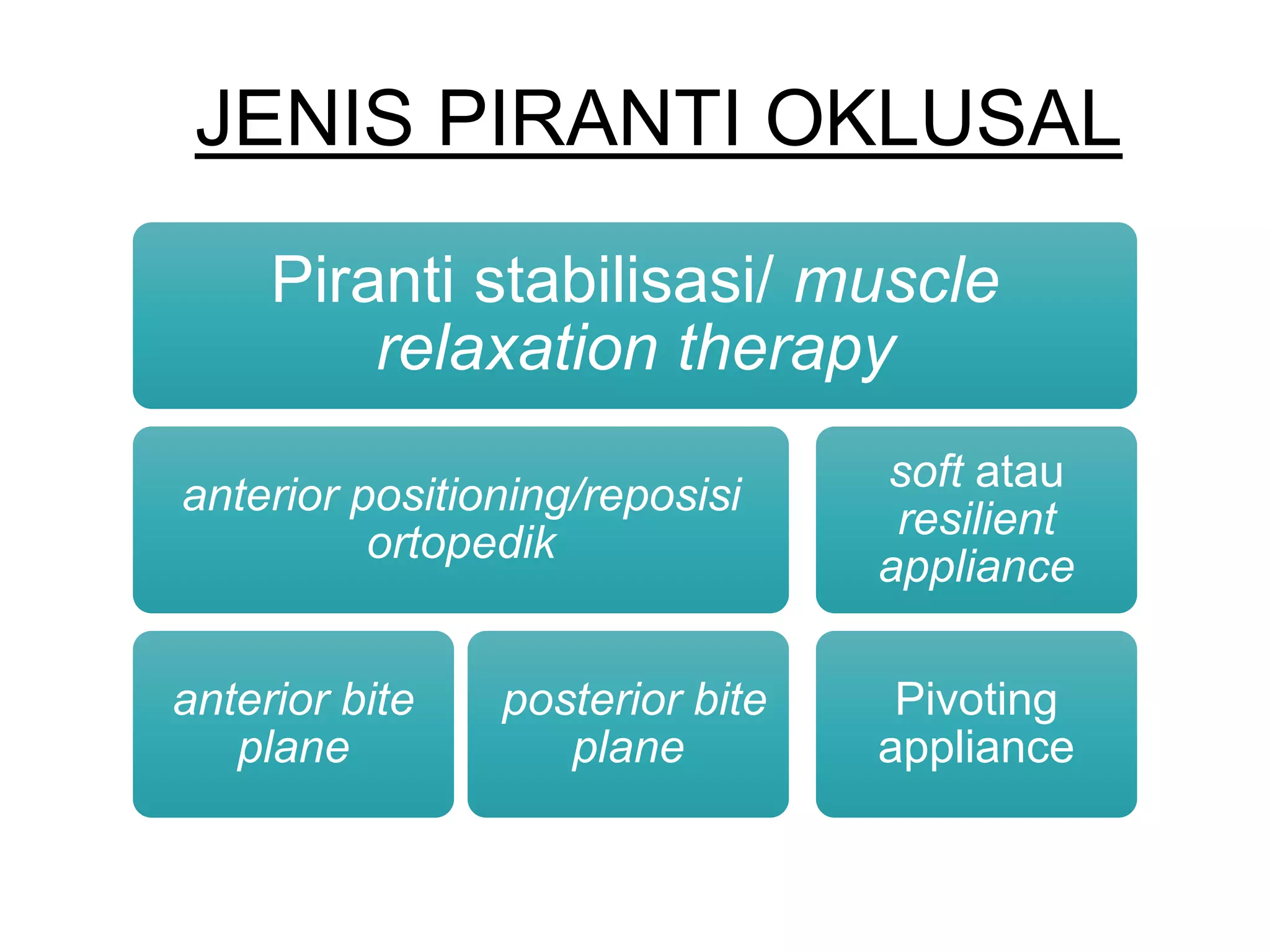 JENIS PIRANTI OKLUSAL

Piranti stabilisasi/ muscle relaxation therapy

anterior positioning/reposisi ortopedik

soft atau resilient appliance

anterior bite plane

posterior bite plane

Pivoting appliance